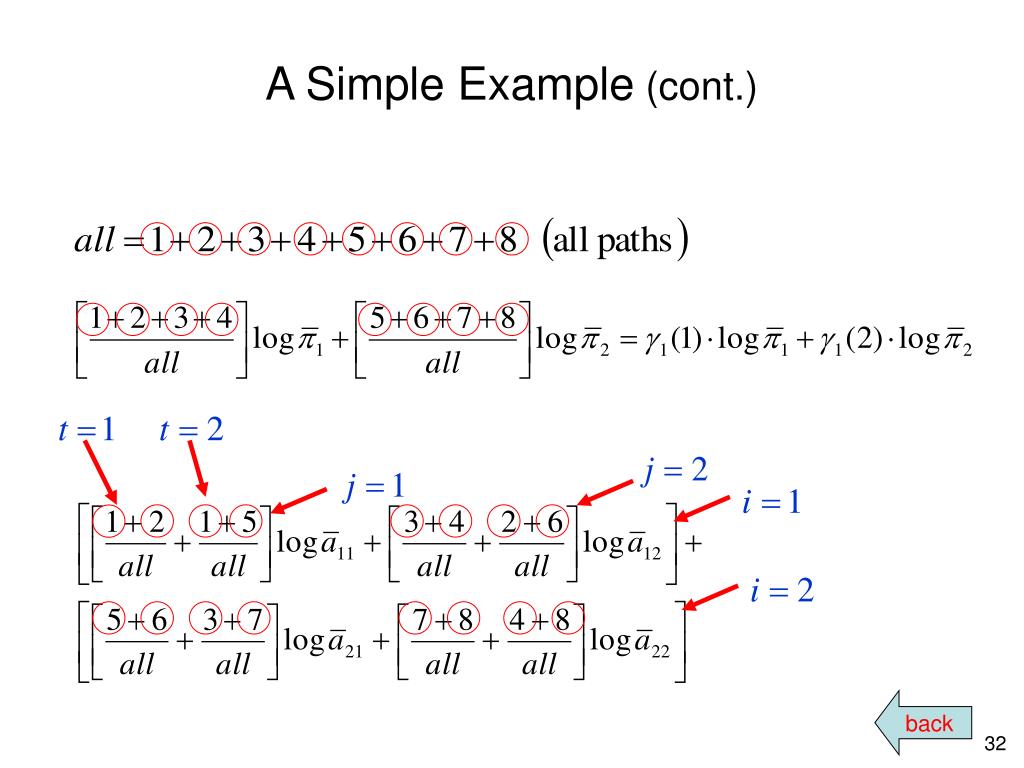 A Simple Example (cont.)

$all = 1+2+3+4+5+6+7+8$ (all paths)

$\left[\frac{1+2+3+4}{all}\right]\log\bar{\pi}_1 + \left[\frac{5+6+7+8}{all}\right]\log\bar{\pi}_2 = \gamma_1(1)\cdot\log\bar{\pi}_1 + \gamma_1(2)\cdot\log\bar{\pi}_2$

$t=1$ $t=2$

$j=1$ $j=2$ $i=1$

$\left[\left[\frac{1+2}{all}+\frac{1+5}{all}\right]\log\bar{a}_{11} + \left[\frac{3+4}{all}+\frac{2+6}{all}\right]\log\bar{a}_{12}\right]+$

$i=2$

$\left[\left[\frac{5+6}{all}+\frac{3+7}{all}\right]\log\bar{a}_{21} + \left[\frac{7+8}{all}+\frac{4+8}{all}\right]\log\bar{a}_{22}\right]$

back

32